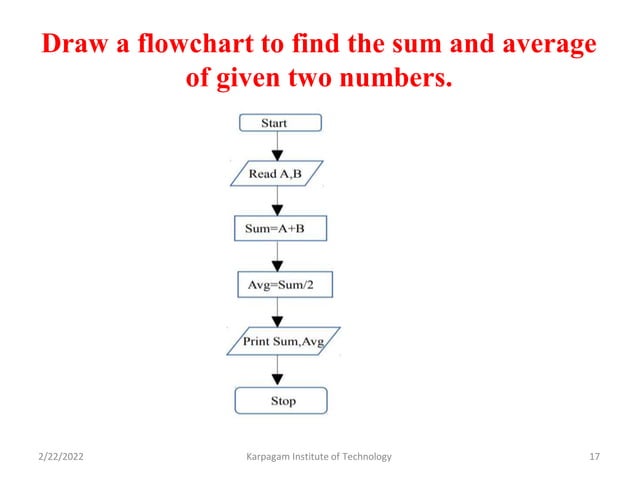 Draw a flowchart to find the sum and average of given two numbers.

Start

Read A,B

Sum=A+B

Avg=Sum/2

Print Sum,Avg

Stop

2/22/2022

Karpagam Institute of Technology

17